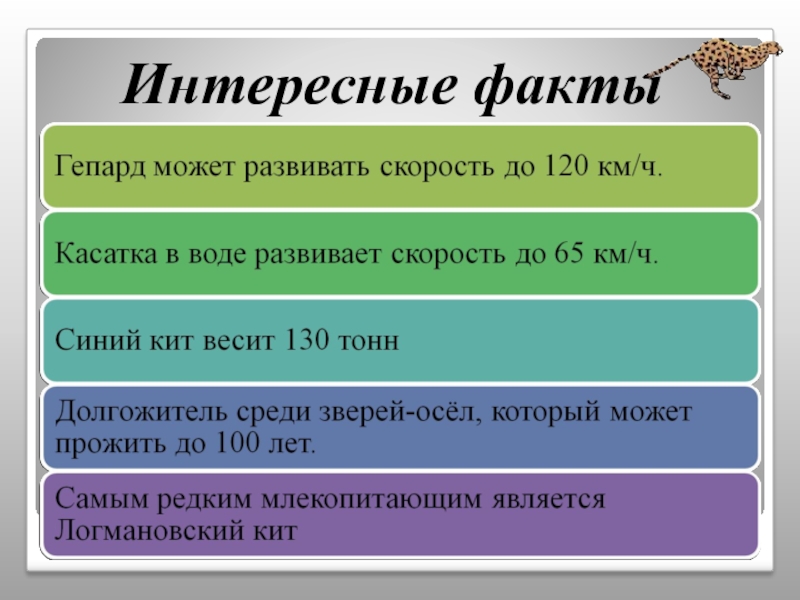 Интересные факты

Гепард может развивать скорость до 120 км/ч.

Касатка в воде развивает скорость до 65 км/ч.

Синий кит весит 130 тонн

Долгожитель среди зверей-осёл, который может прожить до 100 лет.

Самым редким млекопитающим является Логмановский кит